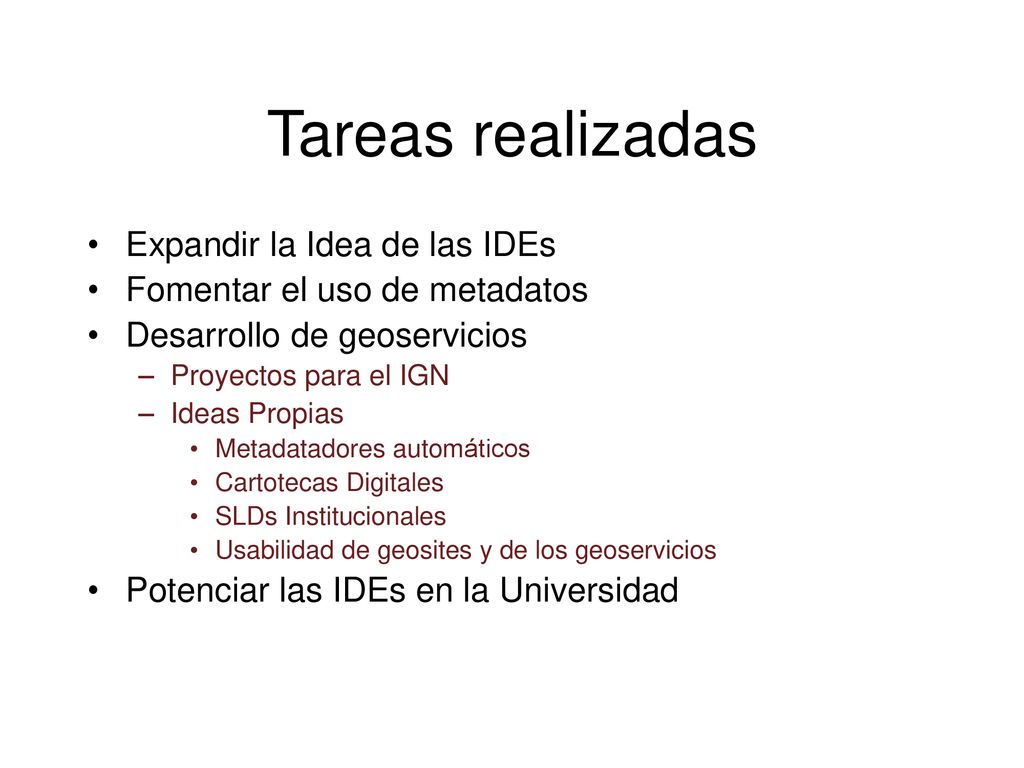 Tareas realizadas

• Expandir la Idea de las IDEs
• Fomentar el uso de metadatos
• Desarrollo de geoservicios
– Proyectos para el IGN
– Ideas Propias
• Metadatadores automáticos
• Cartotecas Digitales
• SLDs Institucionales
• Usabilidad de geosites y de los geoservicios
• Potenciar las IDEs en la Universidad